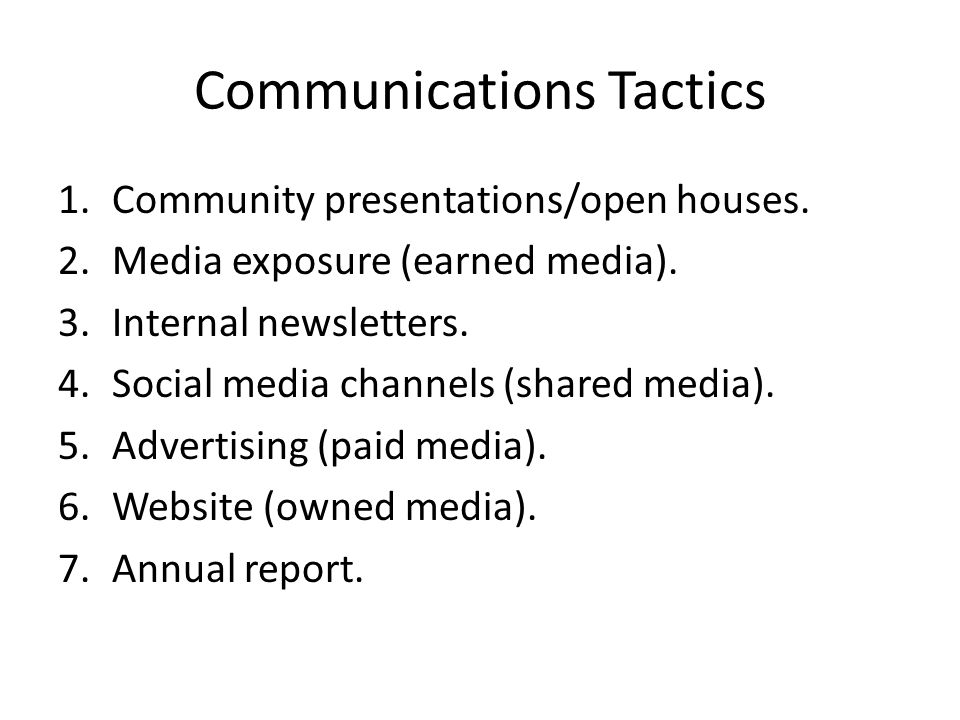 Communications Tactics

1. Community presentations/open houses.
2. Media exposure (earned media).
3. Internal newsletters.
4. Social media channels (shared media).
5. Advertising (paid media).
6. Website (owned media).
7. Annual report.